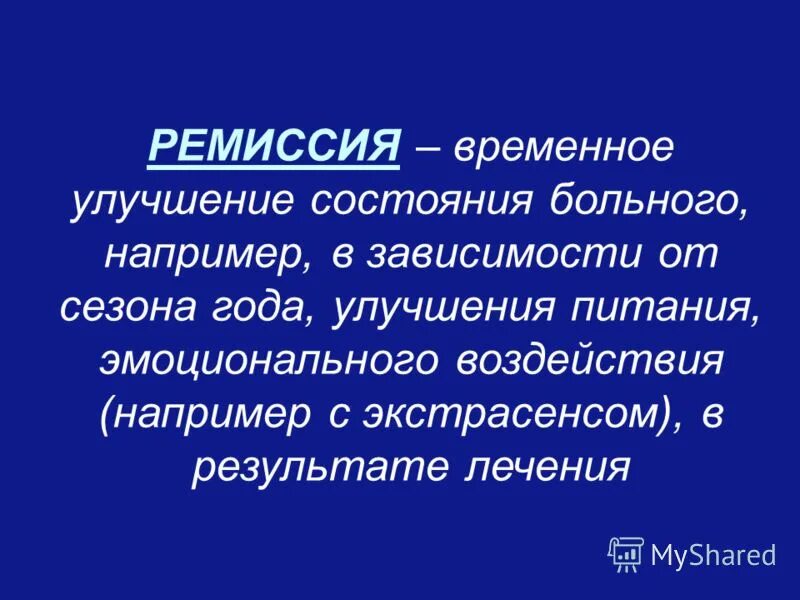 РЕМИССИЯ – временное улучшение состояния больного, например, в зависимости от сезона года, улучшения питания, эмоционального воздействия (например с экстрасенсом), в результате лечения

MyShared